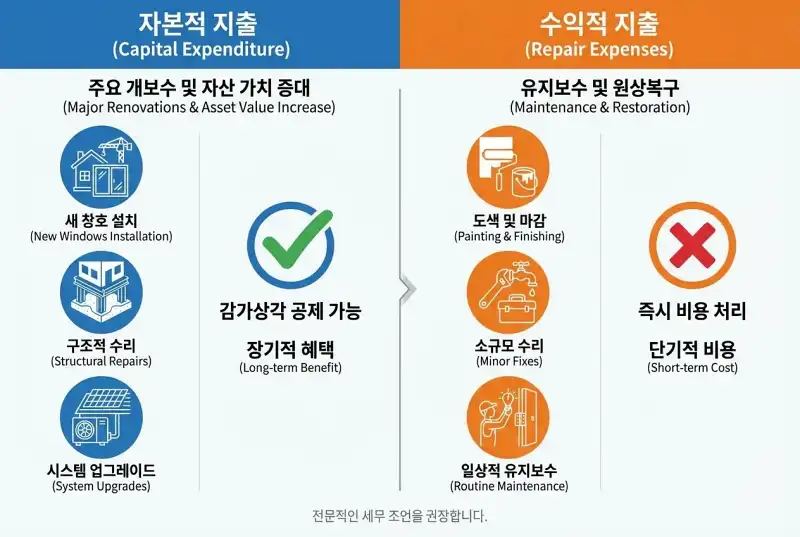 자본적 지출
(Capital Expenditure)

주요 개보수 및 자산 가치 증대
(Major Renovations & Asset Value Increase)

새 창호 설치
(New Windows Installation)

구조적 수리
(Structural Repairs)

시스템 업그레이드
(System Upgrades)

감가상각 공제 가능

장기적 혜택
(Long-term Benefit)

수익적 지출
(Repair Expenses)

유지보수 및 원상복구
(Maintenance & Restoration)

도색 및 마감
(Painting & Finishing)

소규모 수리
(Minor Fixes)

일상적 유지보수
(Routine Maintenance)

즉시 비용 처리

단기적 비용
(Short-term Cost)

전문적인 세무 조언을 권장합니다.